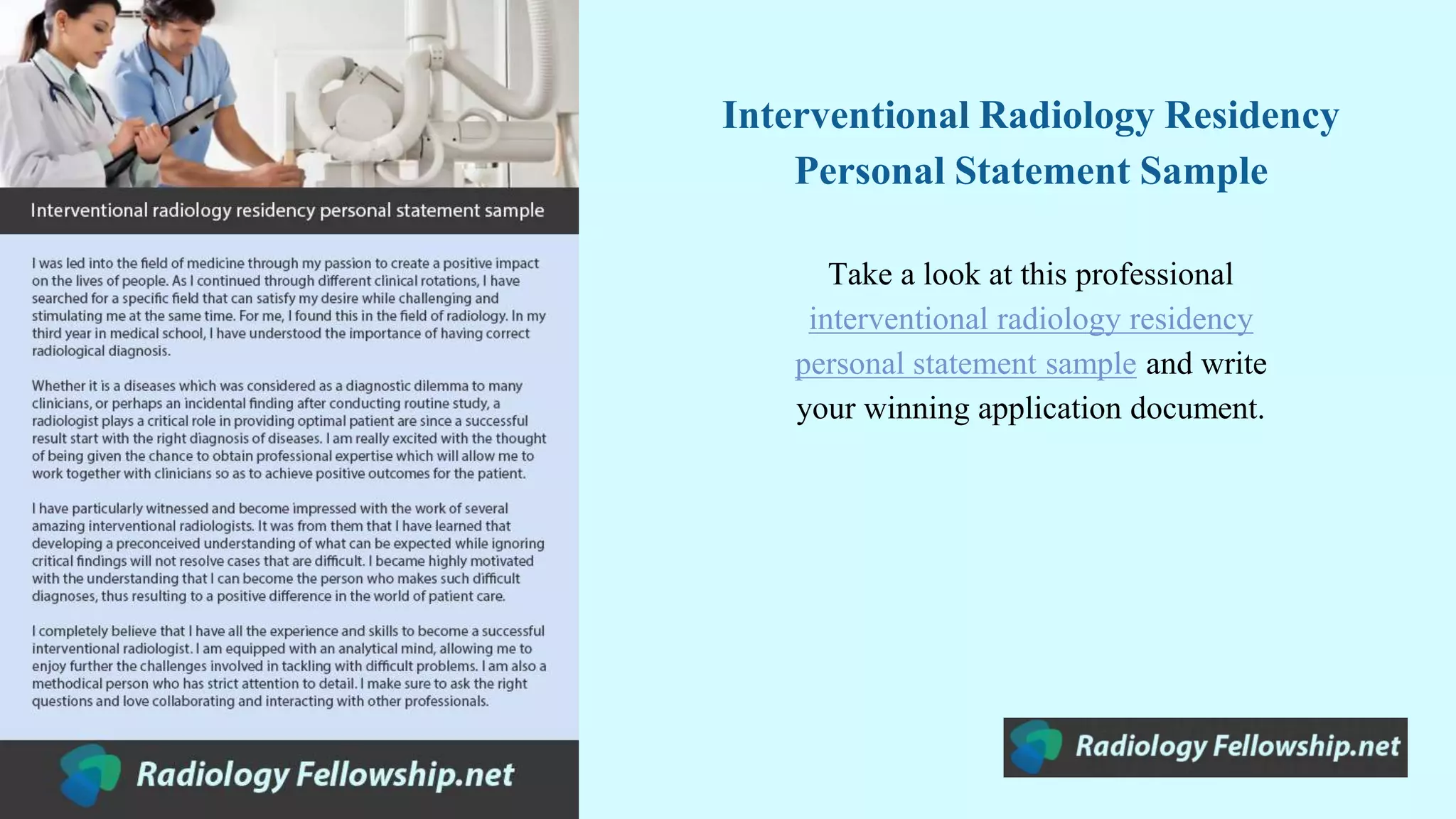 Interventional radiology residency personal statement sample

I was led into the field of medicine through my passion to create a positive impact on the lives of people. As I continued through different clinical rotations, I have searched for a specific field that can satisfy my desire while challenging and stimulating me at the same time. For me, I found this in the field of radiology. In my third year in medical school, I have understood the importance of having correct radiological diagnosis.

Whether it is a diseases which was considered as a diagnostic dilemma to many clinicians, or perhaps an incidental finding after conducting routine study, a radiologist plays a critical role in providing optimal patient are since a successful result start with the right diagnosis of diseases. I am really excited with the thought of being given the chance to obtain professional expertise which will allow me to work together with clinicians so as to achieve positive outcomes for the patient.

I have particularly witnessed and become impressed with the work of several amazing interventional radiologists. It was from them that I have learned that developing a preconceived understanding of what can be expected while ignoring critical findings will not resolve cases that are difficult. I became highly motivated with the understanding that I can become the person who makes such difficult diagnoses, thus resulting to a positive difference in the world of patient care.

I completely believe that I have all the experience and skills to become a successful interventional radiologist. I am equipped with an analytical mind, allowing me to enjoy further the challenges involved in tackling with difficult problems. I am also a methodical person who has strict attention to detail. I make sure to ask the right questions and love collaborating and interacting with other professionals.

Radiology Fellowship.net

Interventional Radiology Residency Personal Statement Sample

Take a look at this professional interventional radiology residency personal statement sample and write your winning application document.

Radiology Fellowship.net